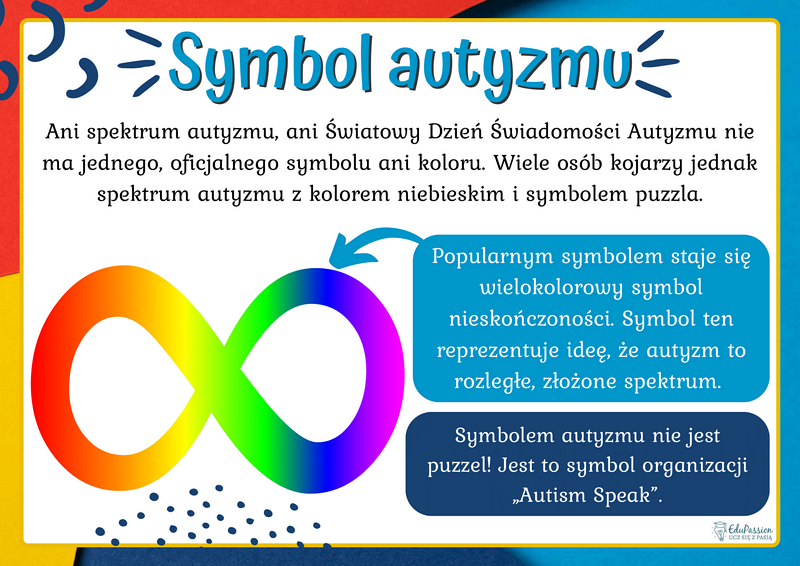 Symbol autyzmu

Ani spektrum autyzmu, ani Światowy Dzień Świadomości Autyzmu nie ma jednego, oficjalnego symbolu ani koloru. Wiele osób kojarzy jednak spektrum autyzmu z kolorem niebieskim i symbolem puzzla.

Popularnym symbolem staje się wielokolorowy symbol nieskończoności. Symbol ten reprezentuje ideę, że autyzm to rozległe, złożone spektrum.

Symbolem autyzmu nie jest puzzel! Jest to symbol organizacji „Autism Speak".

EduPassion
UCZ SIĘ Z PASJĄ